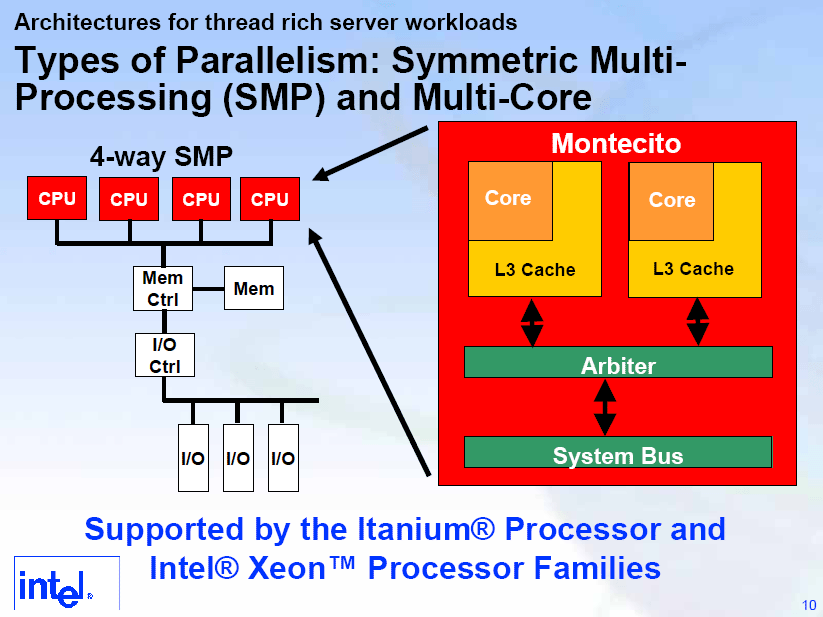 Architectures for thread rich server workloads

Types of Parallelism: Symmetric Multi-Processing (SMP) and Multi-Core

4-way SMP

CPU CPU CPU CPU

Mem Ctrl

Mem

I/O Ctrl

I/O I/O I/O

Montecito

Core

L3 Cache

Core

L3 Cache

Arbiter

System Bus

Supported by the Itanium® Processor and Intel® Xeon™ Processor Families

intel®

10